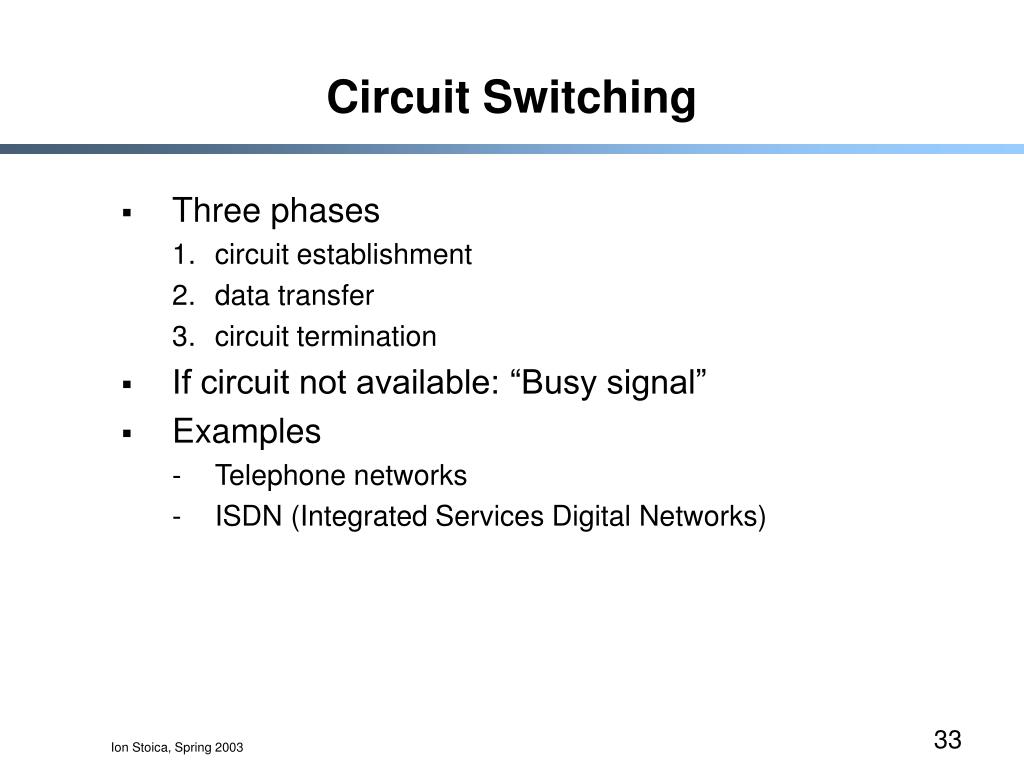 Circuit Switching

▪ Three phases
1. circuit establishment
2. data transfer
3. circuit termination
▪ If circuit not available: “Busy signal”
▪ Examples
- Telephone networks
- ISDN (Integrated Services Digital Networks)

Ion Stoica, Spring 2003

33